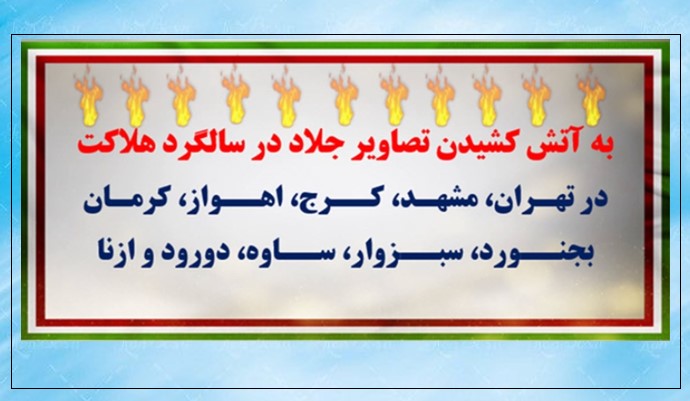 به آتش کشیدن تصاویر جلاد در سالگرد هلاکت

در تهران، مشهد، کرج، اهواز، کرمان

بجنورد، سبزوار، ساوه، دورود و ازنا